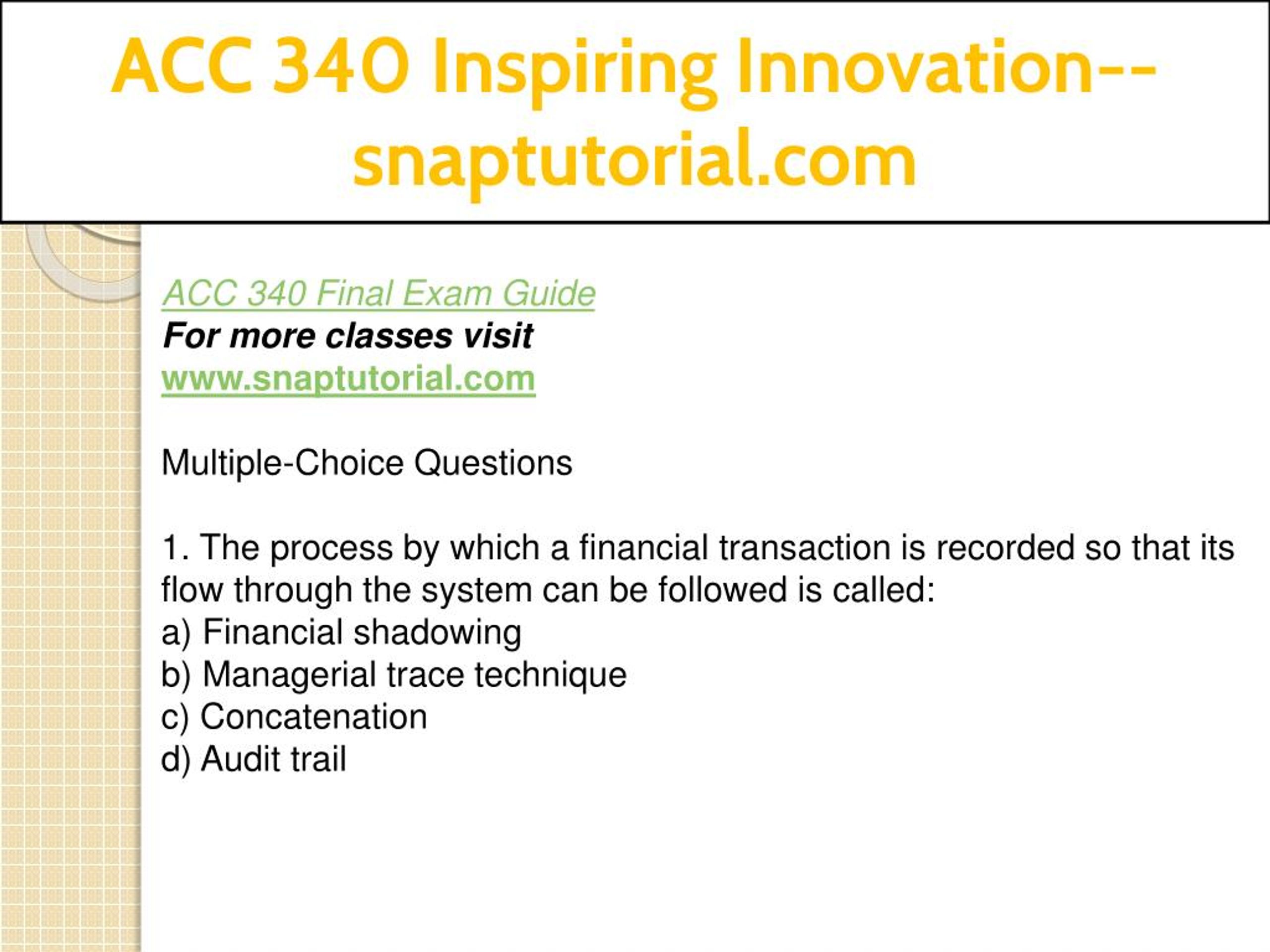 ACC 340 Inspiring Innovation--snaptutorial.com

ACC 340 Final Exam Guide
For more classes visit
www.snaptutorial.com

Multiple-Choice Questions

1. The process by which a financial transaction is recorded so that its flow through the system can be followed is called:
a) Financial shadowing
b) Managerial trace technique
c) Concatenation
d) Audit trail